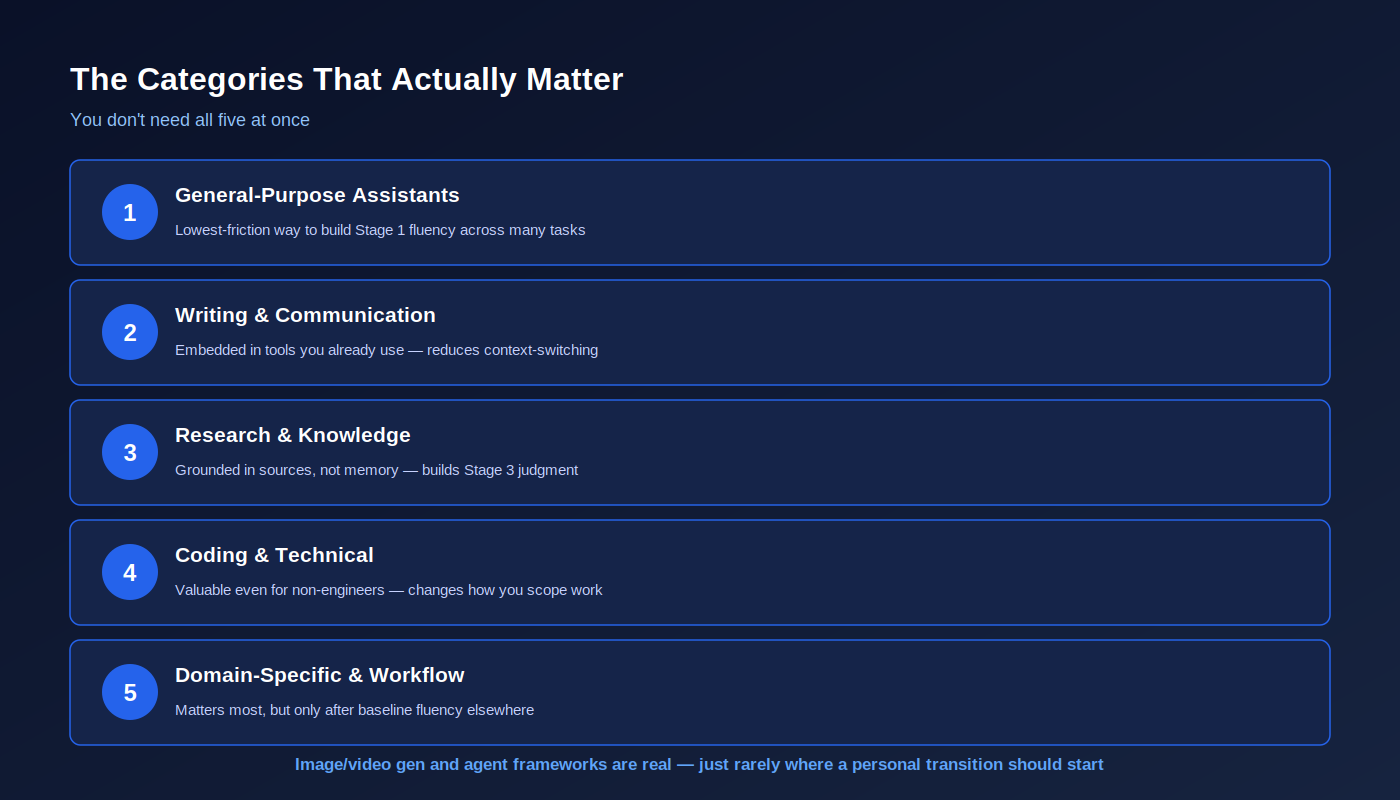 The Categories That Actually Matter

You don't need all five at once

1

General-Purpose Assistants

Lowest-friction way to build Stage 1 fluency across many tasks

2

Writing & Communication

Embedded in tools you already use — reduces context-switching

3

Research & Knowledge

Grounded in sources, not memory — builds Stage 3 judgment

4

Coding & Technical

Valuable even for non-engineers — changes how you scope work

5

Domain-Specific & Workflow

Matters most, but only after baseline fluency elsewhere

Image/video gen and agent frameworks are real — just rarely where a personal transition should start